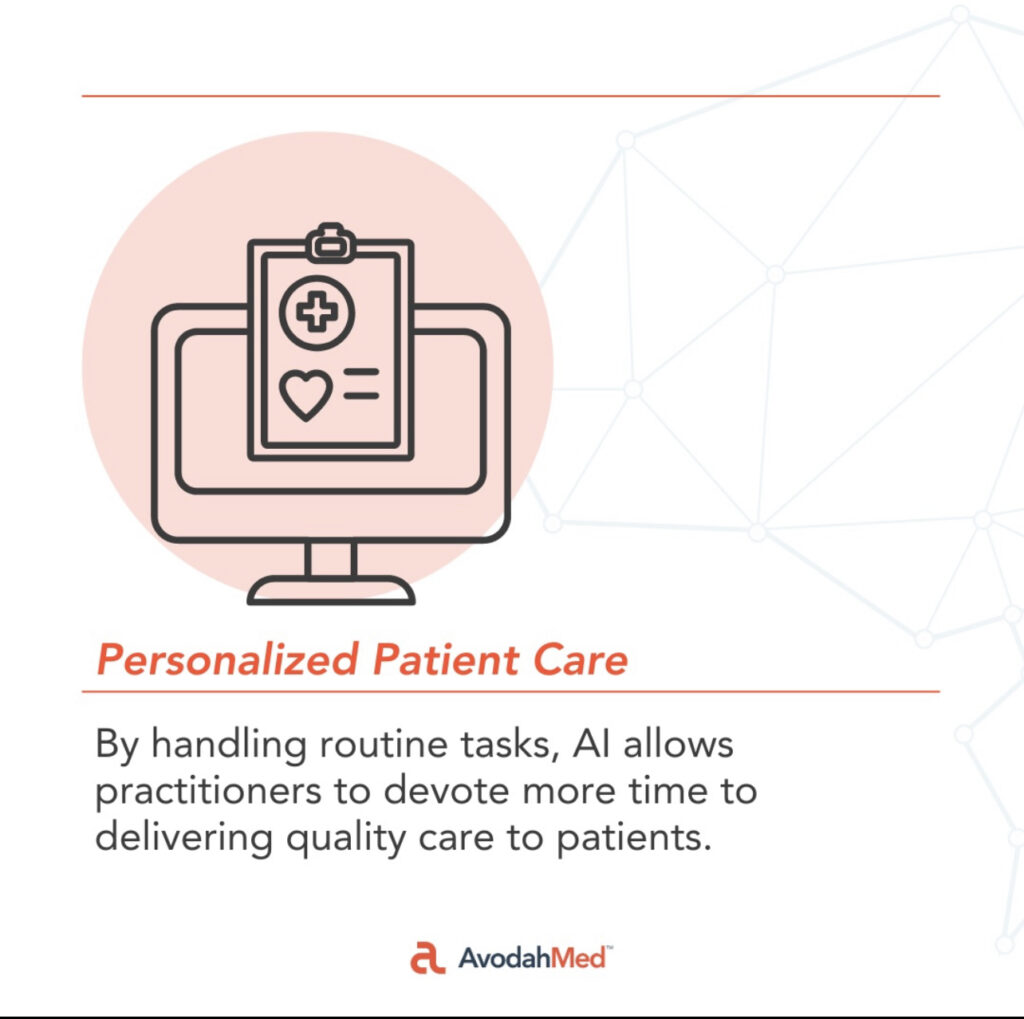 Personalized Patient Care

By handling routine tasks, AI allows practitioners to devote more time to delivering quality care to patients.

AvodahMed™